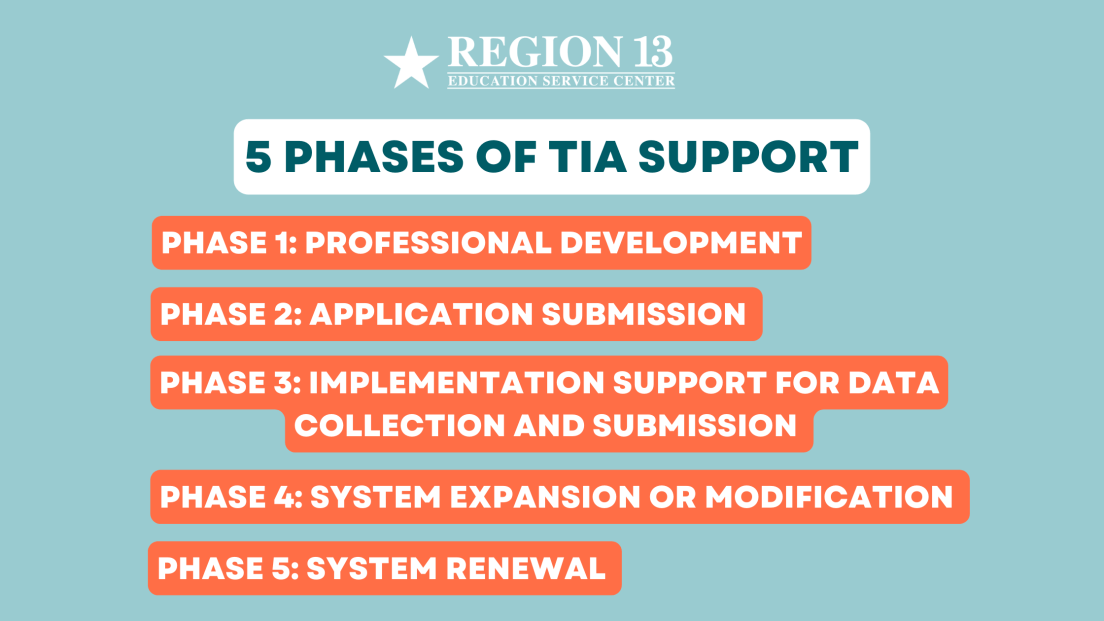 REGION 13
EDUCATION SERVICE CENTER

5 PHASES OF TIA SUPPORT

PHASE 1: PROFESSIONAL DEVELOPMENT

PHASE 2: APPLICATION SUBMISSION

PHASE 3: IMPLEMENTATION SUPPORT FOR DATA COLLECTION AND SUBMISSION

PHASE 4: SYSTEM EXPANSION OR MODIFICATION

PHASE 5: SYSTEM RENEWAL